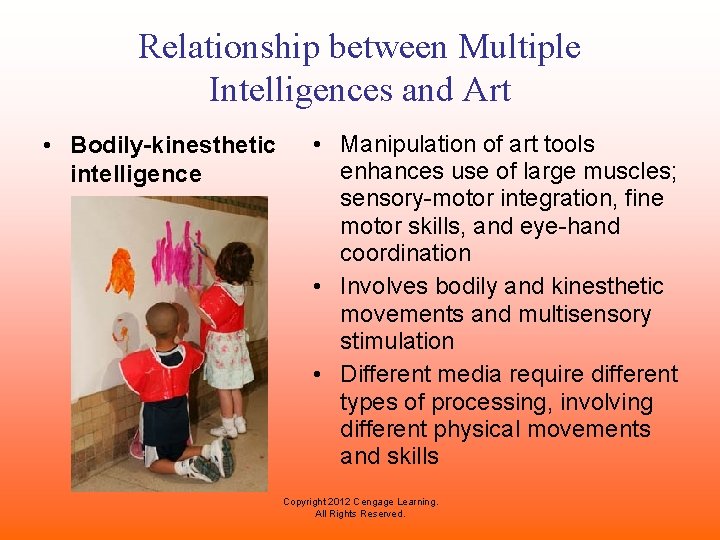 Relationship between Multiple Intelligences and Art

• Bodily-kinesthetic intelligence

• Manipulation of art tools enhances use of large muscles; sensory-motor integration, fine motor skills, and eye-hand coordination
• Involves bodily and kinesthetic movements and multisensory stimulation
• Different media require different types of processing, involving different physical movements and skills

Copyright 2012 Cengage Learning. All Rights Reserved.